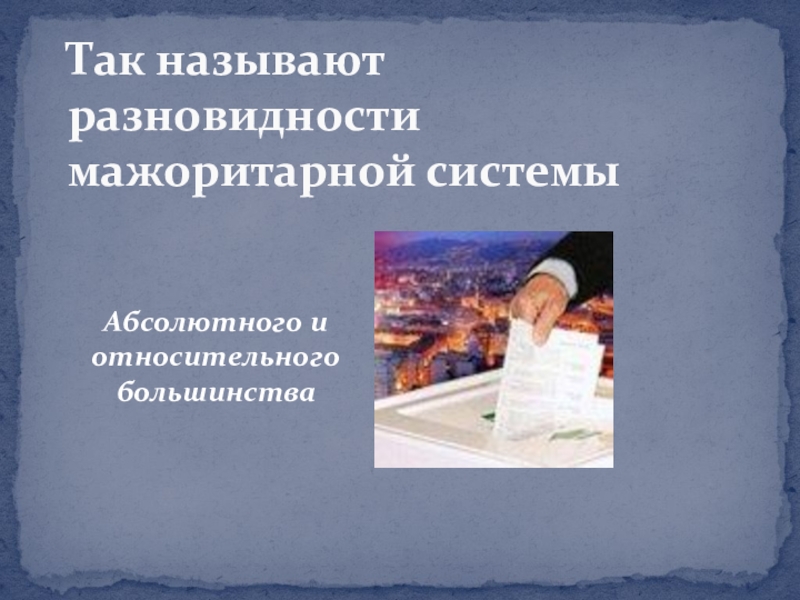 Так называют разновидности мажоритарной системы

Абсолютного и относительного большинства